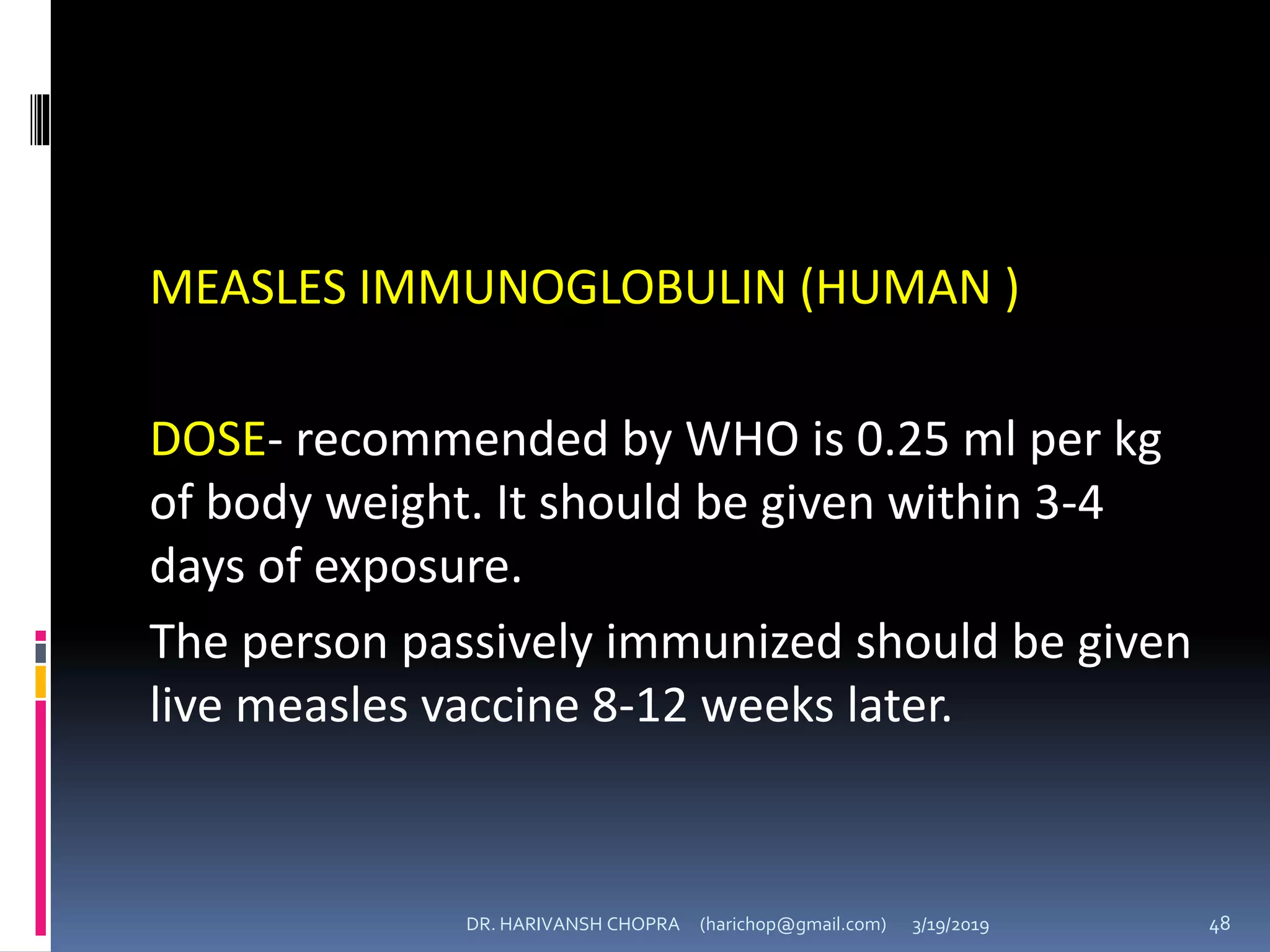 MEASLES IMMUNOGLOBULIN (HUMAN )

DOSE- recommended by WHO is 0.25 ml per kg of body weight. It should be given within 3-4 days of exposure.

The person passively immunized should be given live measles vaccine 8-12 weeks later.

DR. HARIVANSH CHOPRA (harichop@gmail.com) 3/19/2019 48